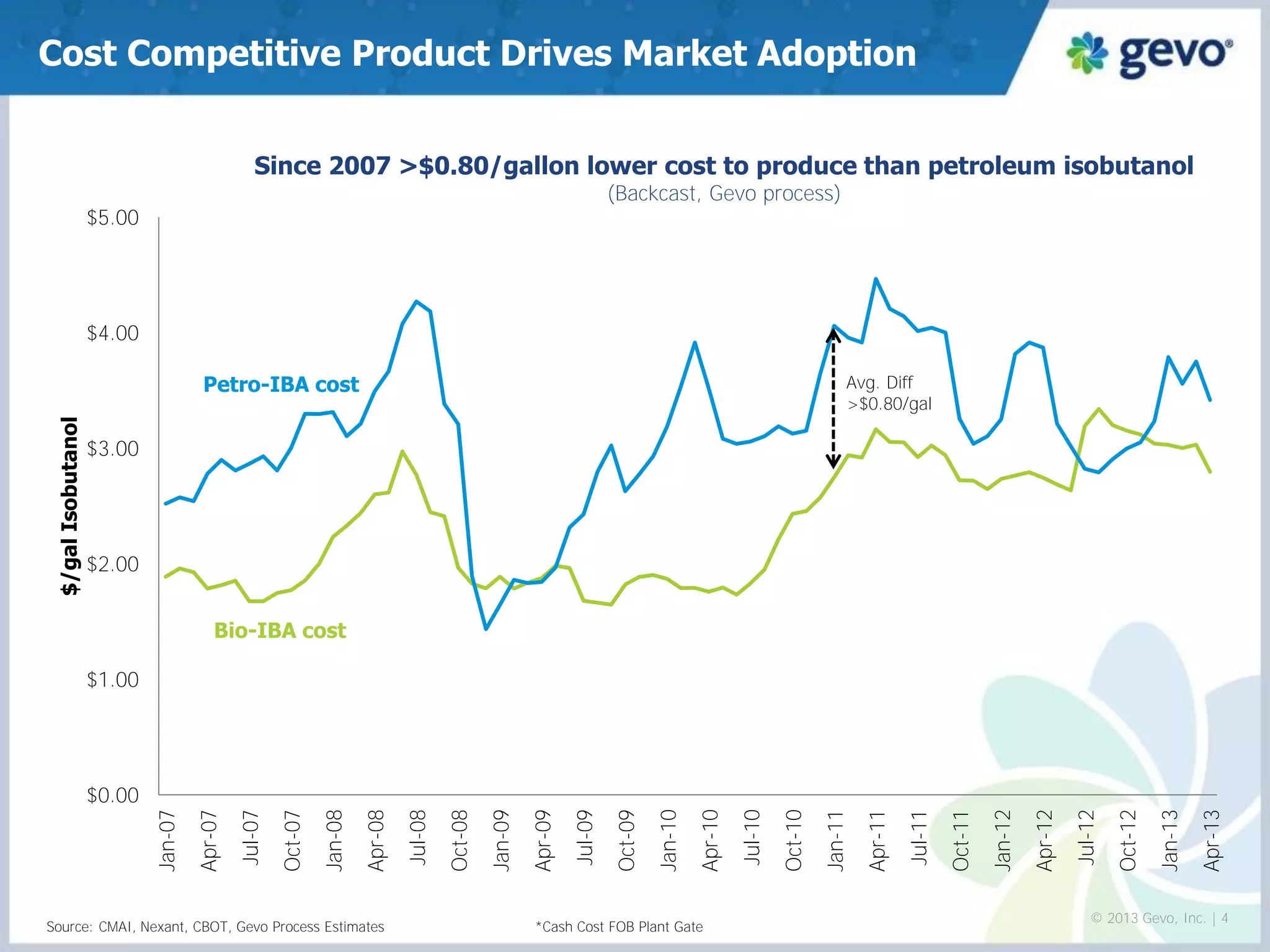 Cost Competitive Product Drives Market Adoption

gevo®

Since 2007 >$0.80/gallon lower cost to produce than petroleum isobutanol
(Backcast, Gevo process)

$/gal Isobutanol

$5.00
$4.00
$3.00
$2.00
$1.00
$0.00

Petro-IBA cost

Bio-IBA cost

Avg. Diff
>$0.80/gal

Jan-07
Apr-07
Jul-07
Oct-07
Jan-08
Apr-08
Jul-08
Oct-08
Jan-09
Apr-09
Jul-09
Oct-09
Jan-10
Apr-10
Jul-10
Oct-10
Jan-11
Apr-11
Jul-11
Oct-11
Jan-12
Apr-12
Jul-12
Oct-12
Jan-13
Apr-13

Source: CMAI, Nexant, CBOT, Gevo Process Estimates

*Cash Cost FOB Plant Gate

© 2013 Gevo, Inc. | 4